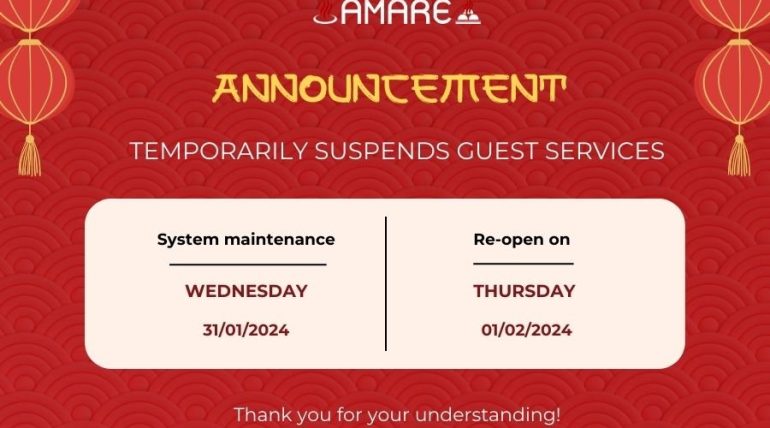 AMARE

ANNOUNCEMENT

TEMPORARILY SUSPENDS GUEST SERVICES

System maintenance

WEDNESDAY

31/01/2024

Re-open on

THURSDAY

01/02/2024

Thank you for your understanding!